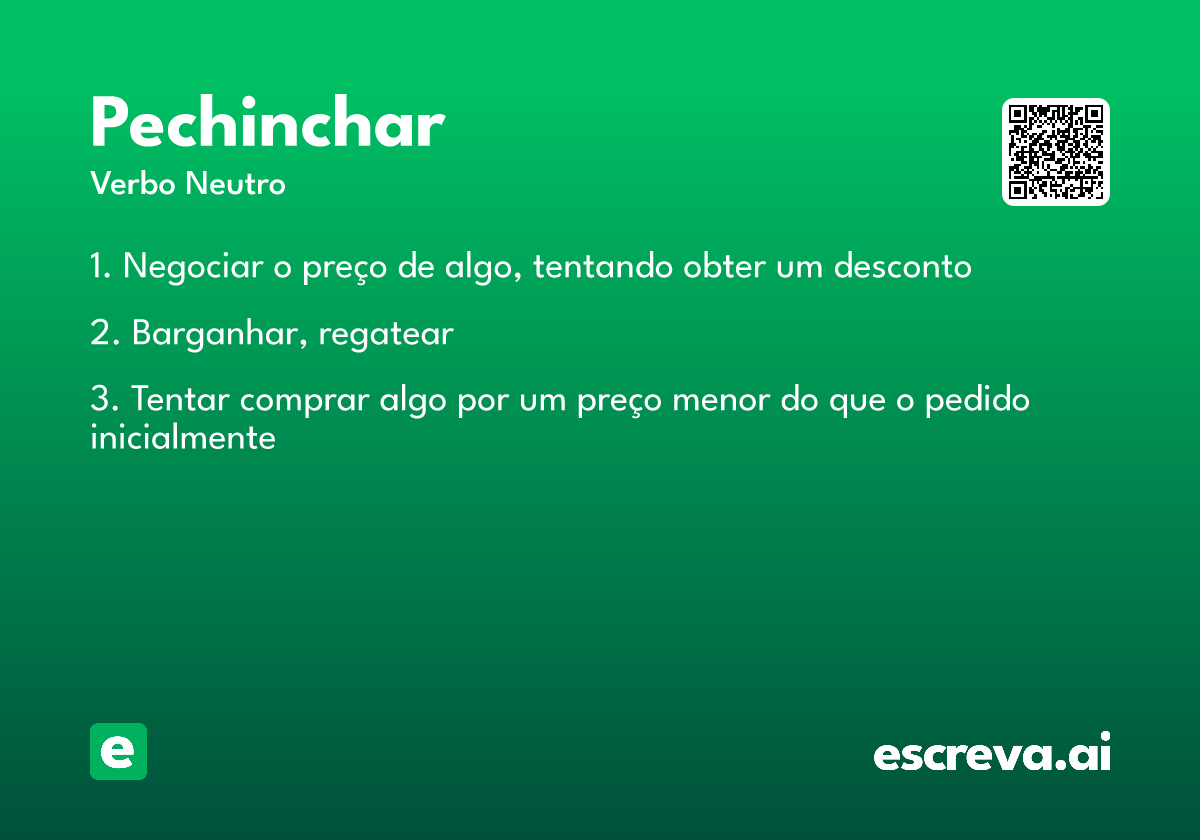 Pechinchar
Verbo Neutro

1. Negociar o preço de algo, tentando obter um desconto

2. Barganhar, regatear

3. Tentar comprar algo por um preço menor do que o pedido inicialmente

e

escreva.ai